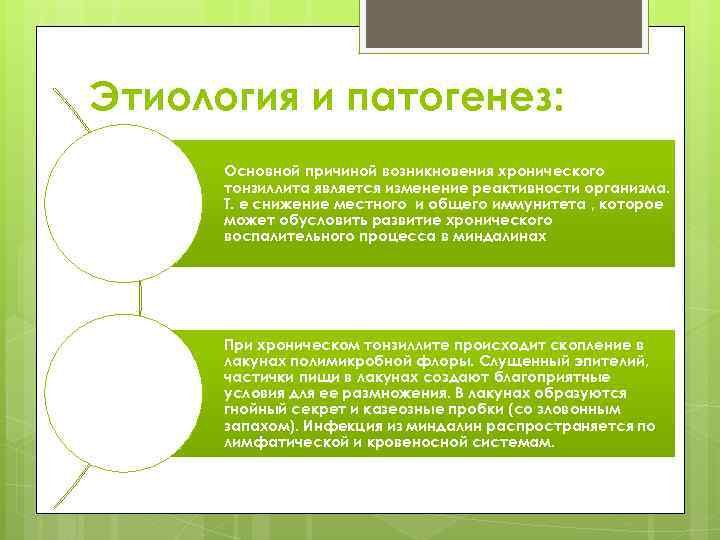 Этиология и патогенез:

Основной причиной возникновения хронического тонзиллита является изменение реактивности организма. Т. е снижение местного и общего иммунитета , которое может обусловить развитие хронического воспалительного процесса в миндалинах

При хроническом тонзиллите происходит скопление в лакунах полимикробной флоры. Слущенный эпителий, частички пищи в лакунах создают благоприятные условия для ее размножения. В лакунах образуются гнойный секрет и казеозные пробки (со зловонным запахом). Инфекция из миндалин распространяется по лимфатической и кровеносной системам.